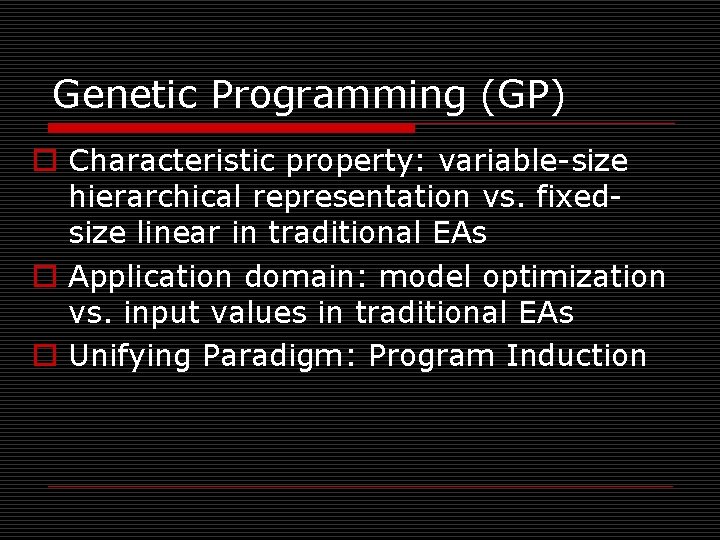 Genetic Programming (GP)

Characteristic property: variable-size hierarchical representation vs. fixed-size linear in traditional EAs

Application domain: model optimization vs. input values in traditional EAs

Unifying Paradigm: Program Induction